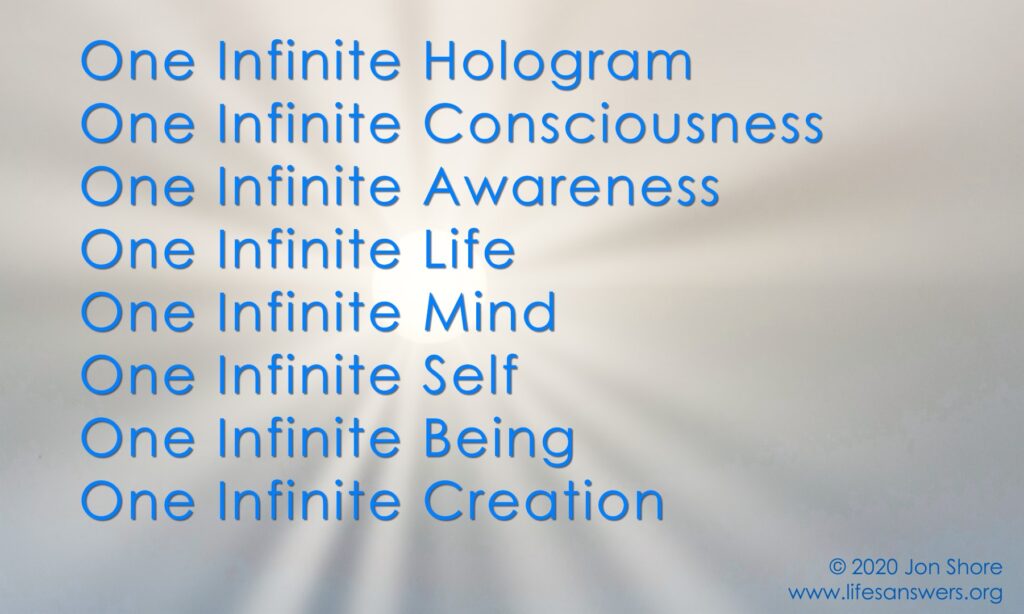 One Infinite Hologram
One Infinite Consciousness
One Infinite Awareness
One Infinite Life
One Infinite Mind
One Infinite Self
One Infinite Being
One Infinite Creation

© 2020 Jon Shore
www.lifesanswers.org